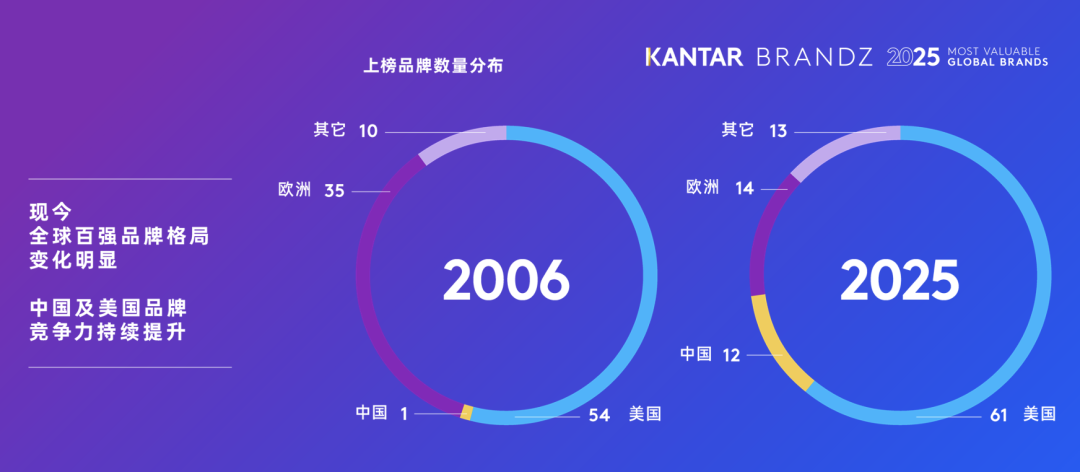 上榜品牌数量分布

KANTAR BRANDZ 2025 MOST VALUABLE GLOBAL BRANDS

现今
全球百强品牌格局
变化明显

中国及美国品牌
竞争力持续提升

其它 10
欧洲 35
2006
中国 1
54 美国

其它 13
欧洲 14
2025
中国 12
61 美国